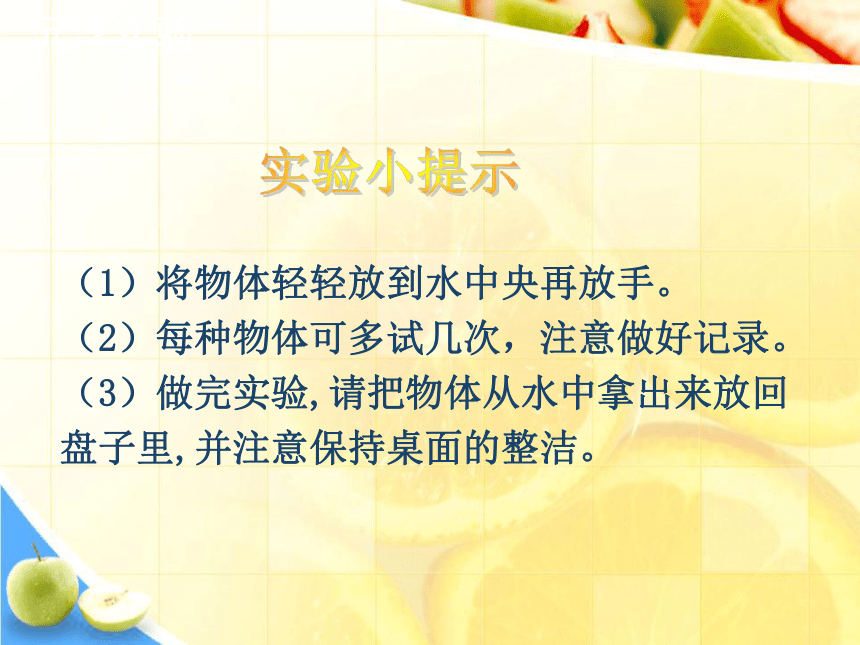 实验小提示

（1）将物体轻轻放到水中央再放手。

（2）每种物体可多试几次，注意做好记录。

（3）做完实验,请把物体从水中拿出来放回盘子里,并注意保持桌面的整洁。